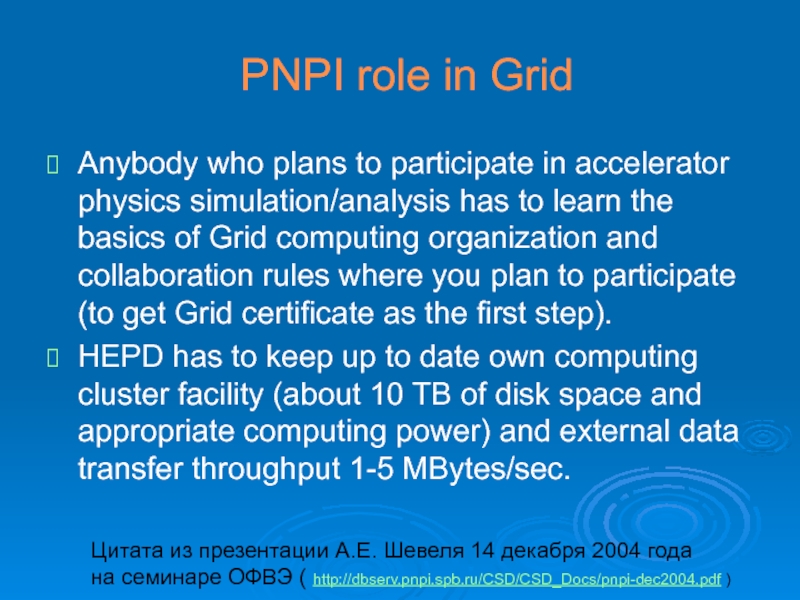 PNPI role in Grid

Anybody who plans to participate in accelerator physics simulation/analysis has to learn the basics of Grid computing organization and collaboration rules where you plan to participate (to get Grid certificate as the first step).

HEPD has to keep up to date own computing cluster facility (about 10 TB of disk space and appropriate computing power) and external data transfer throughput 1-5 MBytes/sec.

Цитата из презентации А.Е. Шевеля 14 декабря 2004 года на семинаре ОФВЭ ( http://dbserv.pnpi.spb.ru/CSD/CSD_Docs/pnpi-dec2004.pdf )